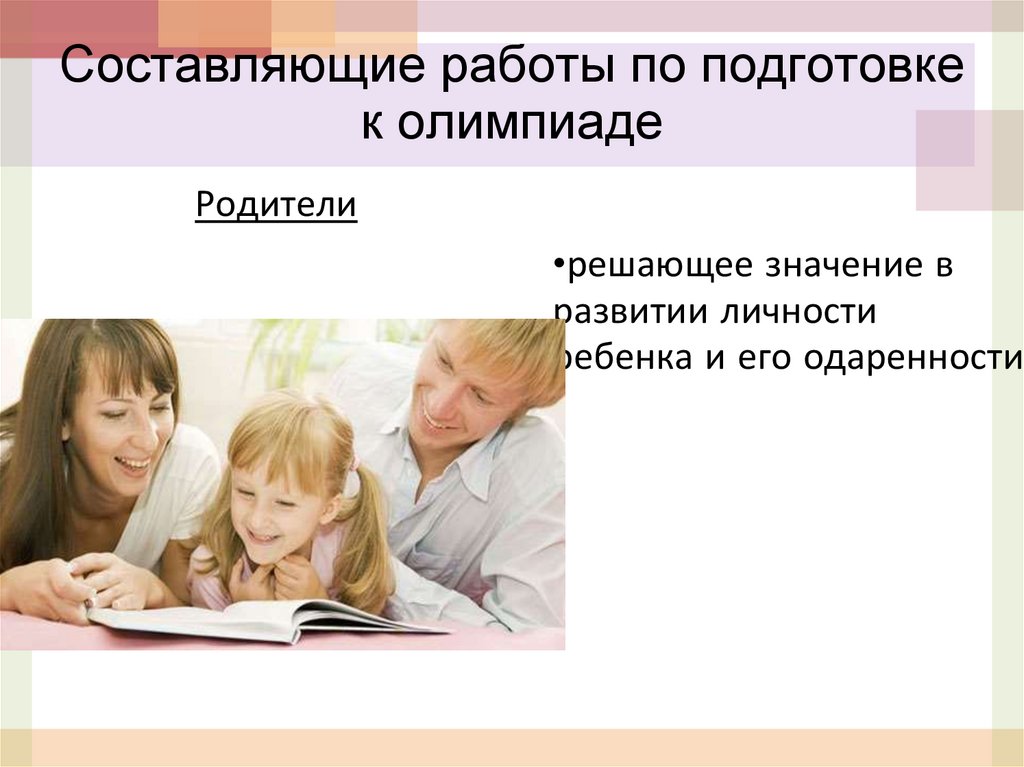 Составляющие работы по подготовке к олимпиаде

Родители

•решающее значение в развитии личности ребенка и его одаренности